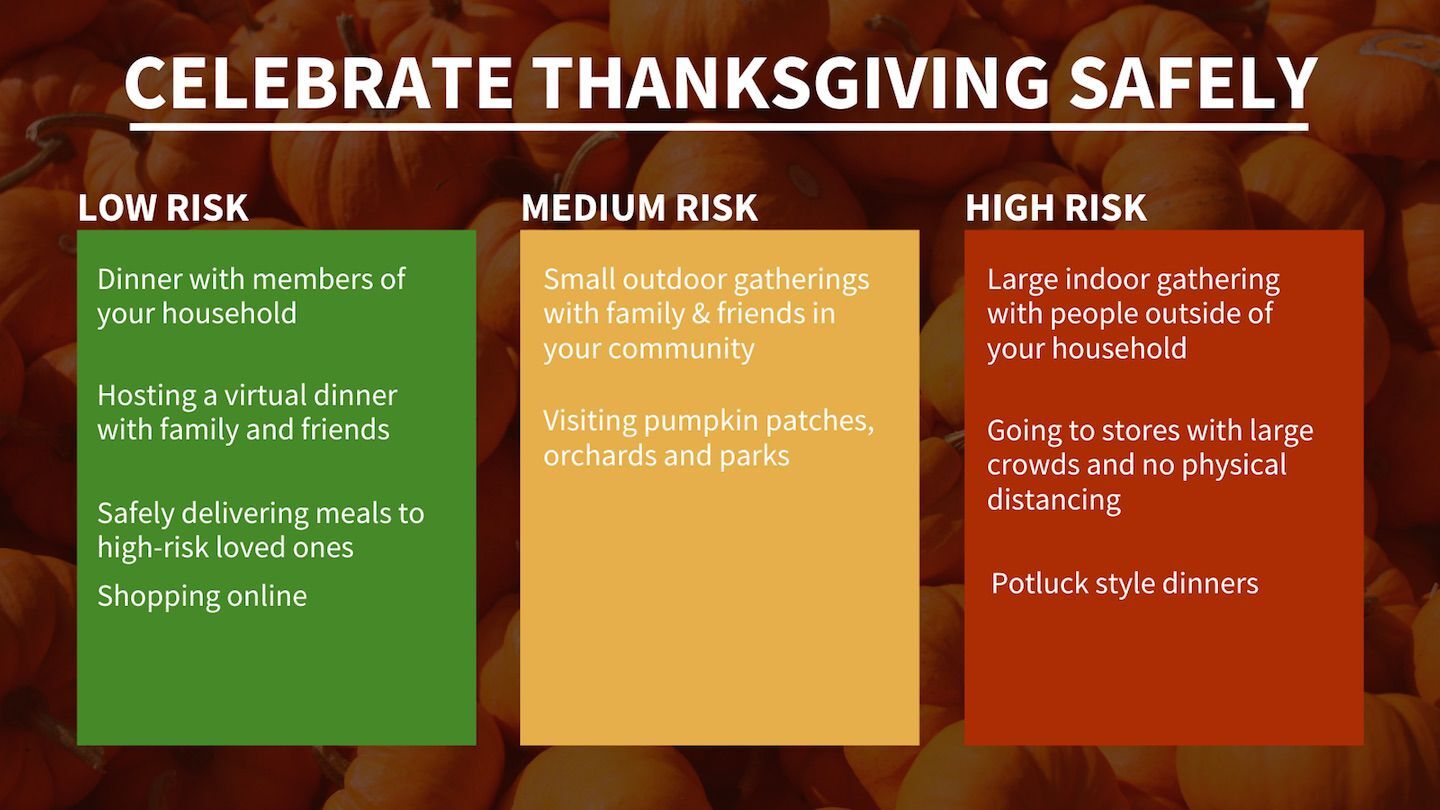 CELEBRATE THANKSGIVING SAFELY

LOW RISK

Dinner with members of your household

Hosting a virtual dinner with family and friends

Safely delivering meals to high-risk loved ones

Shopping online

MEDIUM RISK

Small outdoor gatherings with family & friends in your community

Visiting pumpkin patches, orchards and parks

HIGH RISK

Large indoor gathering with people outside of your household

Going to stores with large crowds and no physical distancing

Potluck style dinners